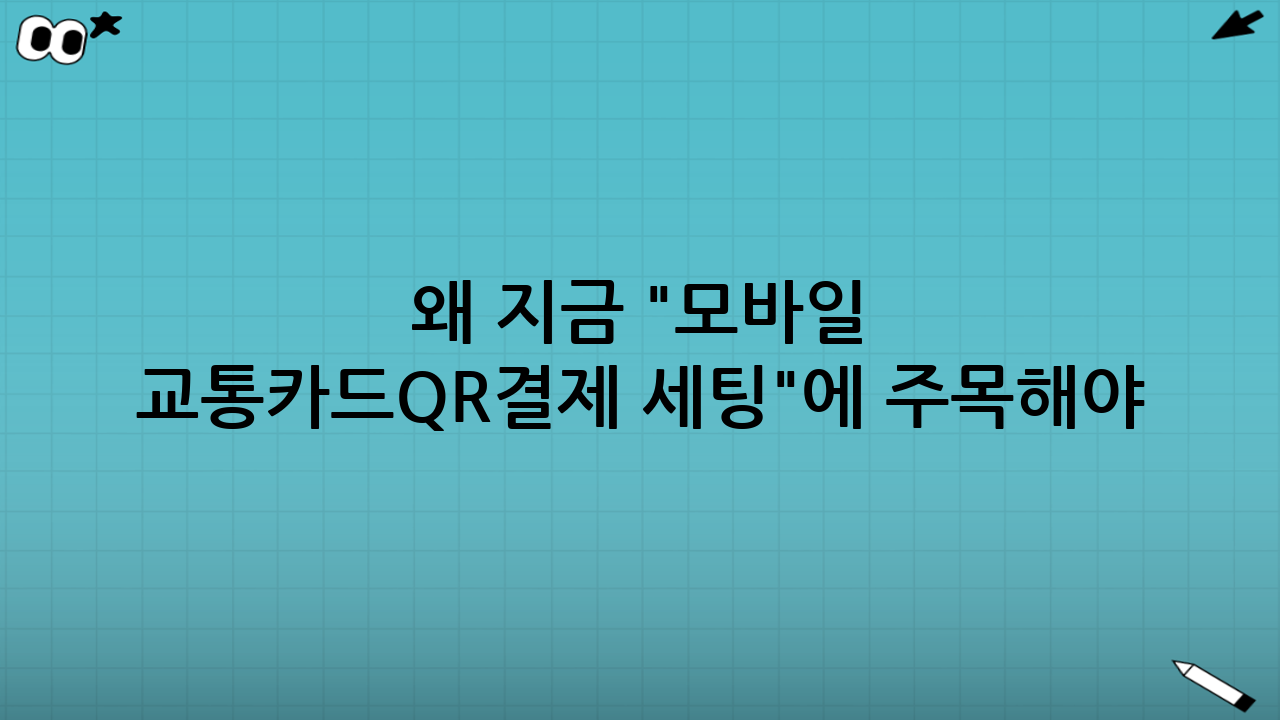 왜 지금 "모바일 교통카드QR결제 세팅"에 주목해야